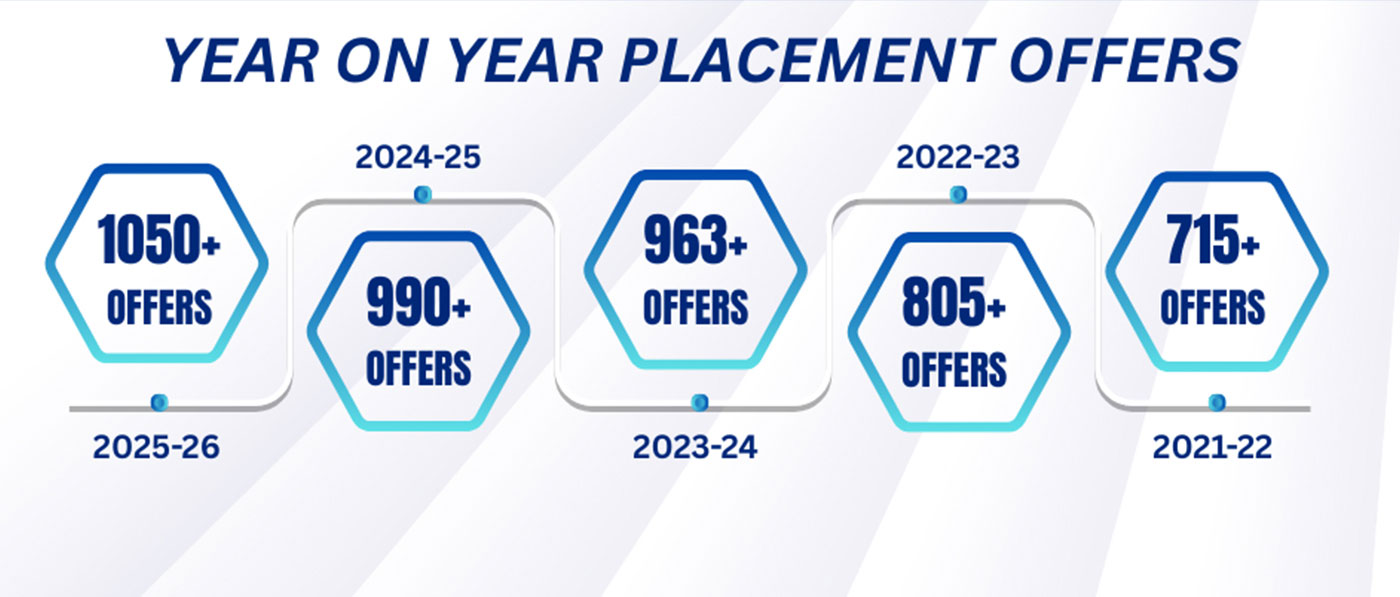 YEAR ON YEAR PLACEMENT OFFERS

1050+ OFFERS

2025-26

2024-25

990+ OFFERS

963+ OFFERS

2023-24

2022-23

805+ OFFERS

715+ OFFERS

2021-22